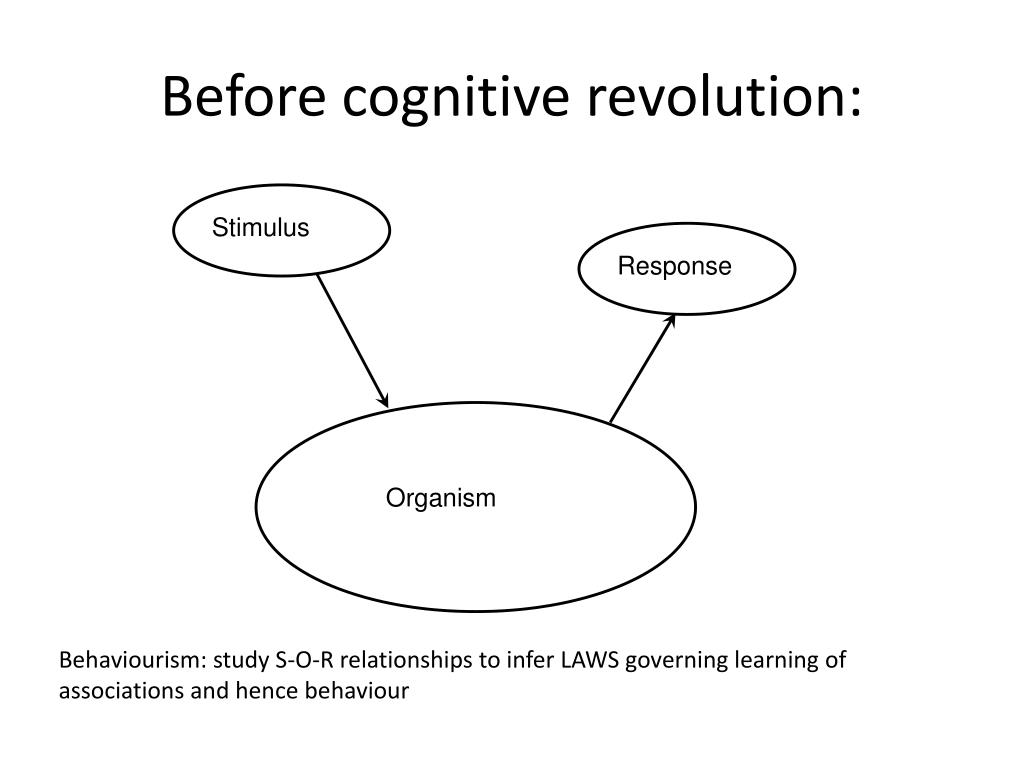 Before cognitive revolution:

Stimulus

Response

Organism

Behaviourism: study S-O-R relationships to infer LAWS governing learning of associations and hence behaviour